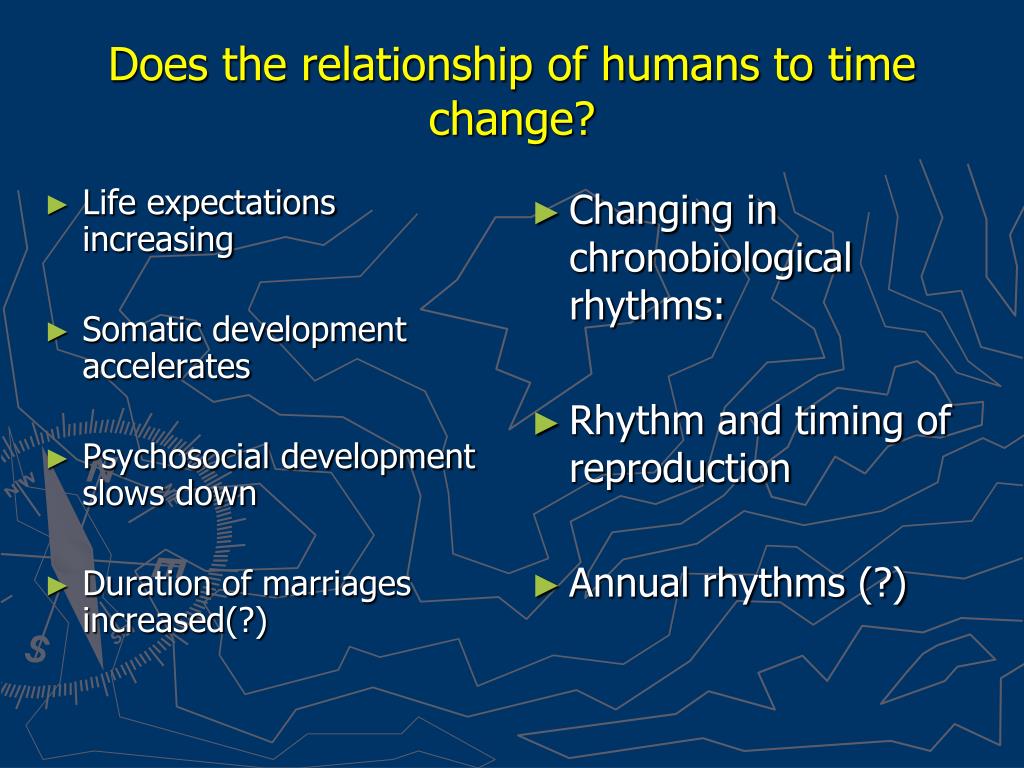 Does the relationship of humans to time change?

► Life expectations increasing

► Somatic development accelerates

► Psychosocial development slows down

► Duration of marriages increased(?)

► Changing in chronobiological rhythms:

► Rhythm and timing of reproduction

► Annual rhythms (?)